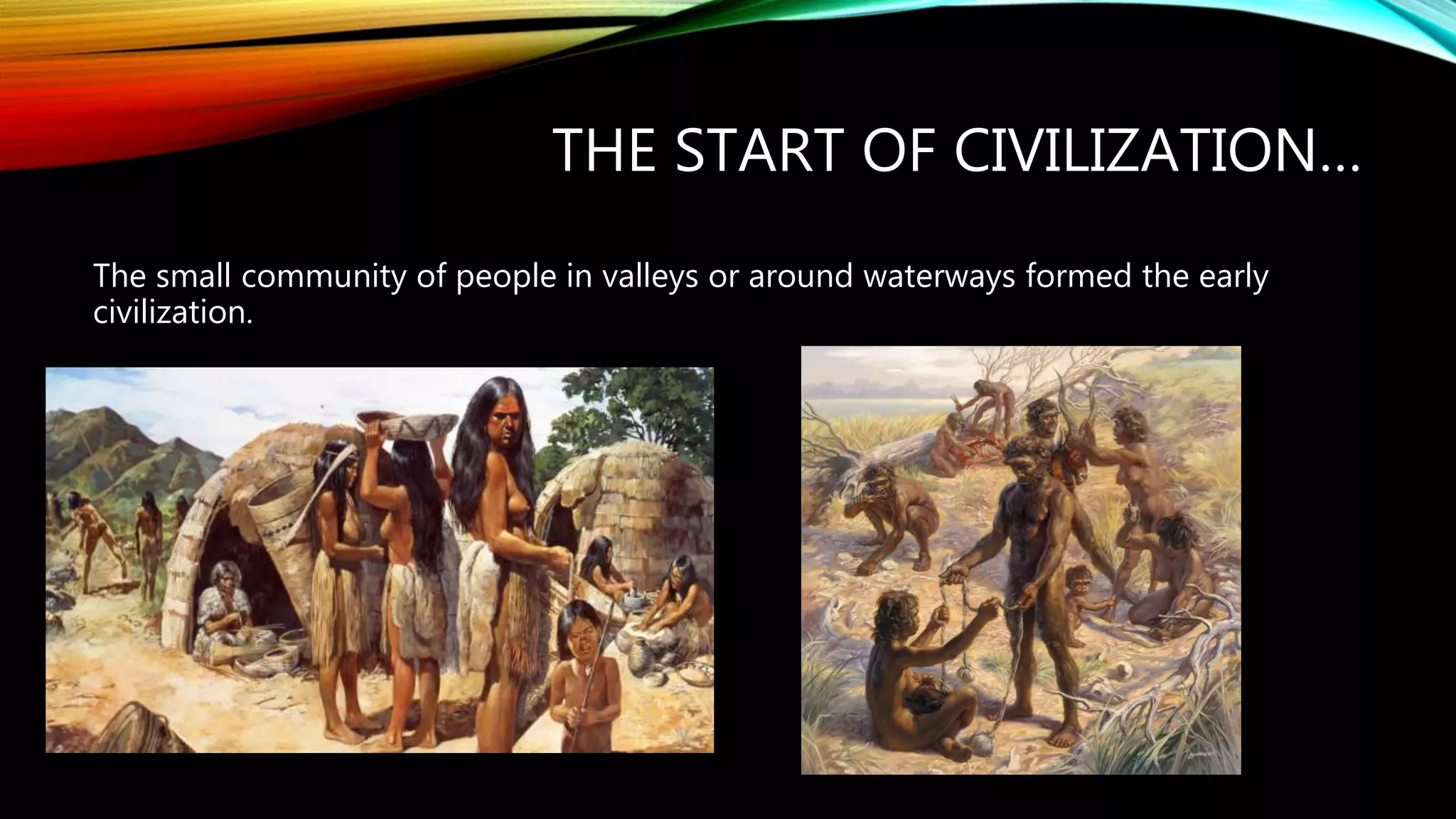 THE START OF CIVILIZATION…

The small community of people in valleys or around waterways formed the early civilization.